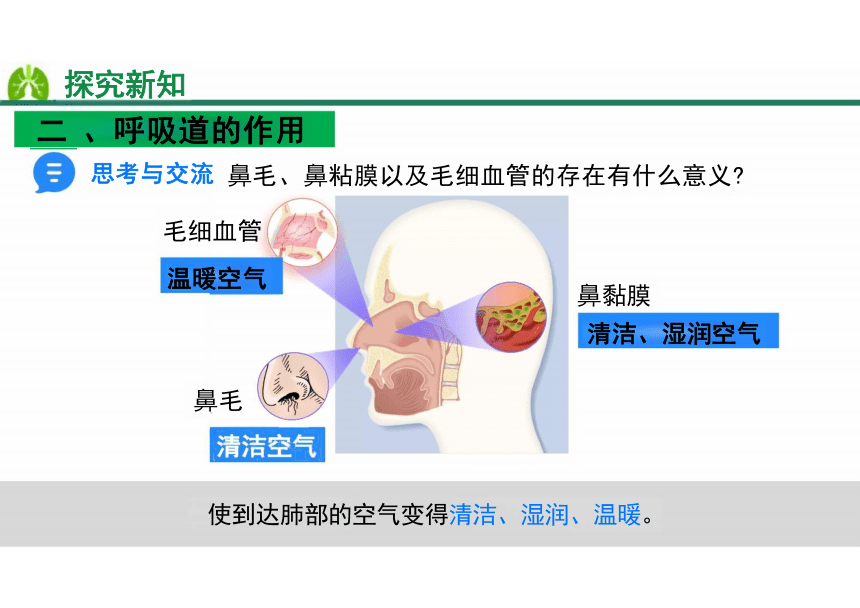 探究新知

二 、呼吸道的作用

思考与交流 鼻毛、鼻粘膜以及毛细血管的存在有什么意义?

毛细血管

温暖空气

鼻黏膜

清洁、湿润空气

鼻毛

清洁空气

使到达肺部的空气变得清洁、湿润、温暖。